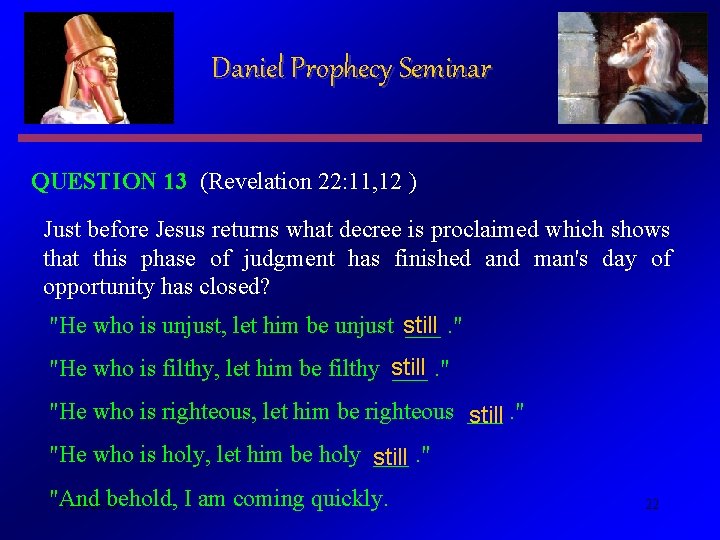 Daniel Prophecy Seminar

QUESTION 13 (Revelation 22:11,12 )

Just before Jesus returns what decree is proclaimed which shows that this phase of judgment has finished and man's day of opportunity has closed?

"He who is unjust, let him be unjust still ."

"He who is filthy, let him be filthy still ."

"He who is righteous, let him be righteous still ."

"He who is holy, let him be holy still ."

"And behold, I am coming quickly.

22